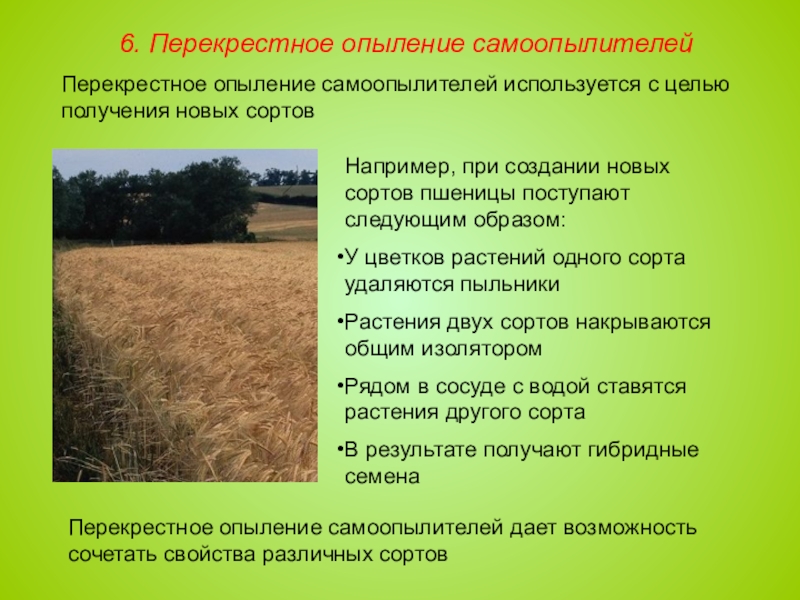 6. Перекрестное опыление самоопылителей

Перекрестное опыление самоопылителей используется с целью получения новых сортов

Например, при создании новых сортов пшеницы поступают следующим образом:

•У цветков растений одного сорта удаляются пыльники

•Растения двух сортов накрываются общим изолятором

•Рядом в сосуде с водой ставятся растения другого сорта

•В результате получают гибридные семена

Перекрестное опыление самоопылителей дает возможность сочетать свойства различных сортов